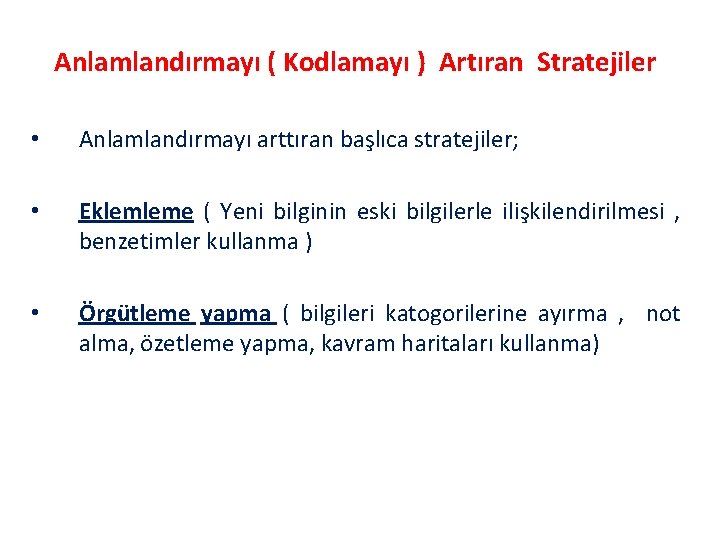 Anlamlandırmayı ( Kodlamayı ) Artıran Stratejiler

• Anlamlandırmayı arttıran başlıca stratejiler;

• Eklemleme ( Yeni bilginin eski bilgilerle ilişkilendirilmesi , benzetimler kullanma )

• Örgütleme yapma ( bilgileri katogorilerine ayırma , not alma, özetleme yapma, kavram haritaları kullanma)